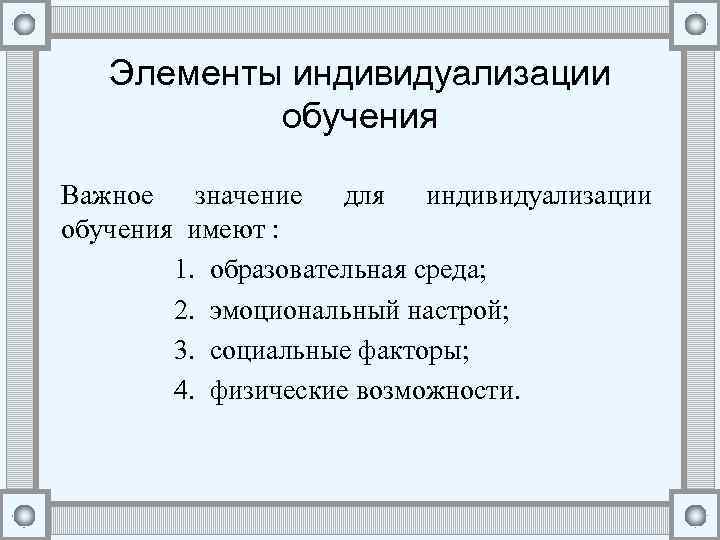 Элементы индивидуализации обучения

Важное значение для индивидуализации обучения имеют :

1. образовательная среда;
2. эмоциональный настрой;
3. социальные факторы;
4. физические возможности.